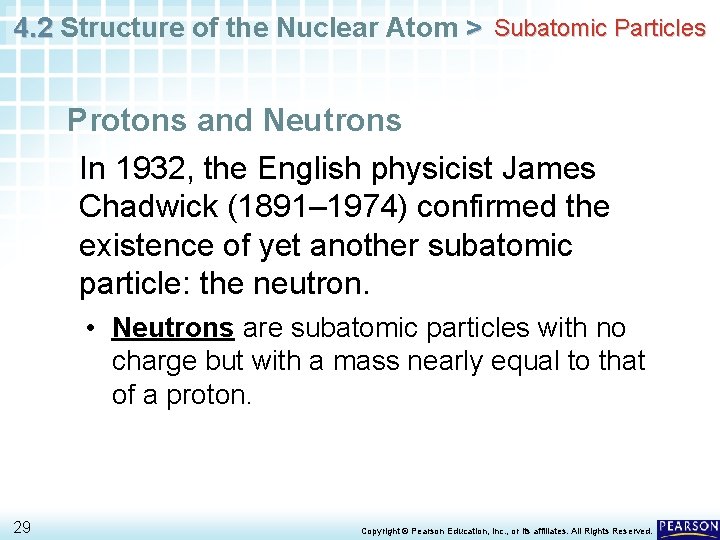 4.2 Structure of the Nuclear Atom > Subatomic Particles

Protons and Neutrons

In 1932, the English physicist James Chadwick (1891–1974) confirmed the existence of yet another subatomic particle: the neutron.

• Neutrons are subatomic particles with no charge but with a mass nearly equal to that of a proton.

29

Copyright © Pearson Education, Inc., or its affiliates. All Rights Reserved.

PEARSON